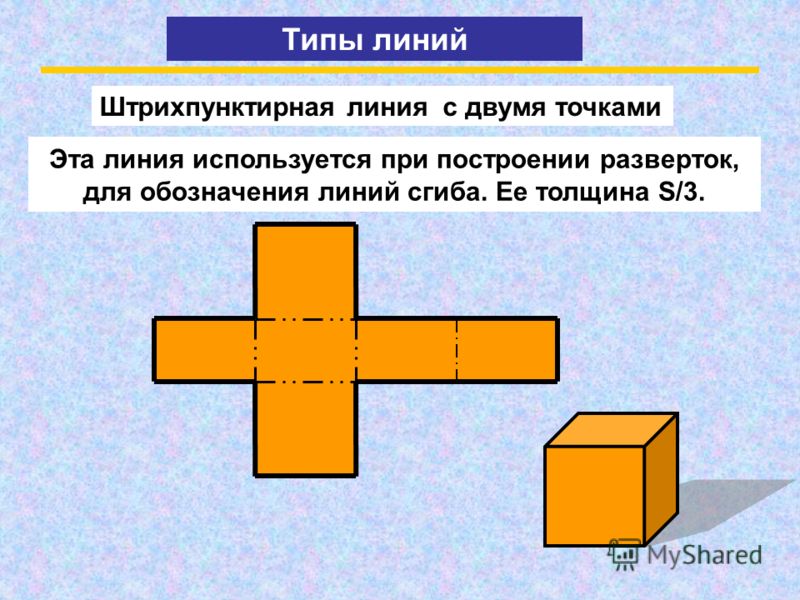 Типы линий

Штрихпунктирная линия с двумя точками

Эта линия используется при построении разверток, для обозначения линий сгиба. Ее толщина S/3.

MyShared